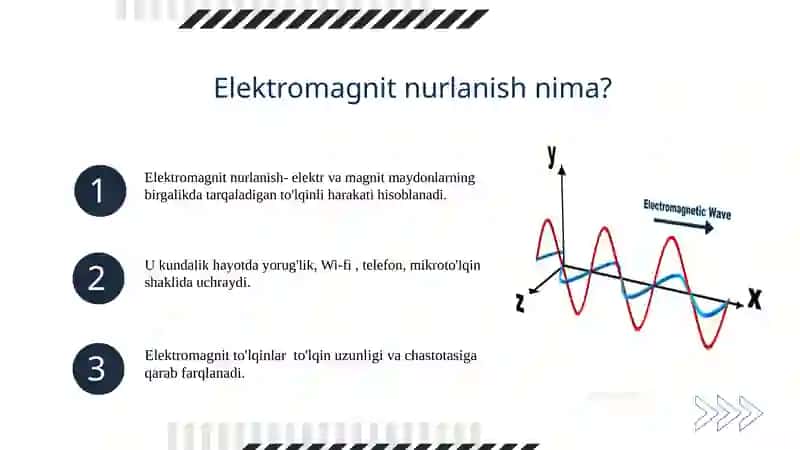 Elektromagnit nurlanish nima?

1

Elektromagnit nurlanish- elektr va magnit maydonlarning birgalikda tarqaladigan to'lqinli harakati hisoblanadi.

2

U kundalik hayotda yorug'lik, Wi-fi , telefon, mikroto'lqin shaklida uchraydi.

3

Elektromagnit to'lqinlar to'lqin uzunligi va chastotasiga qarab farqlanadi.

y

Electromagnetic Wave

z

X